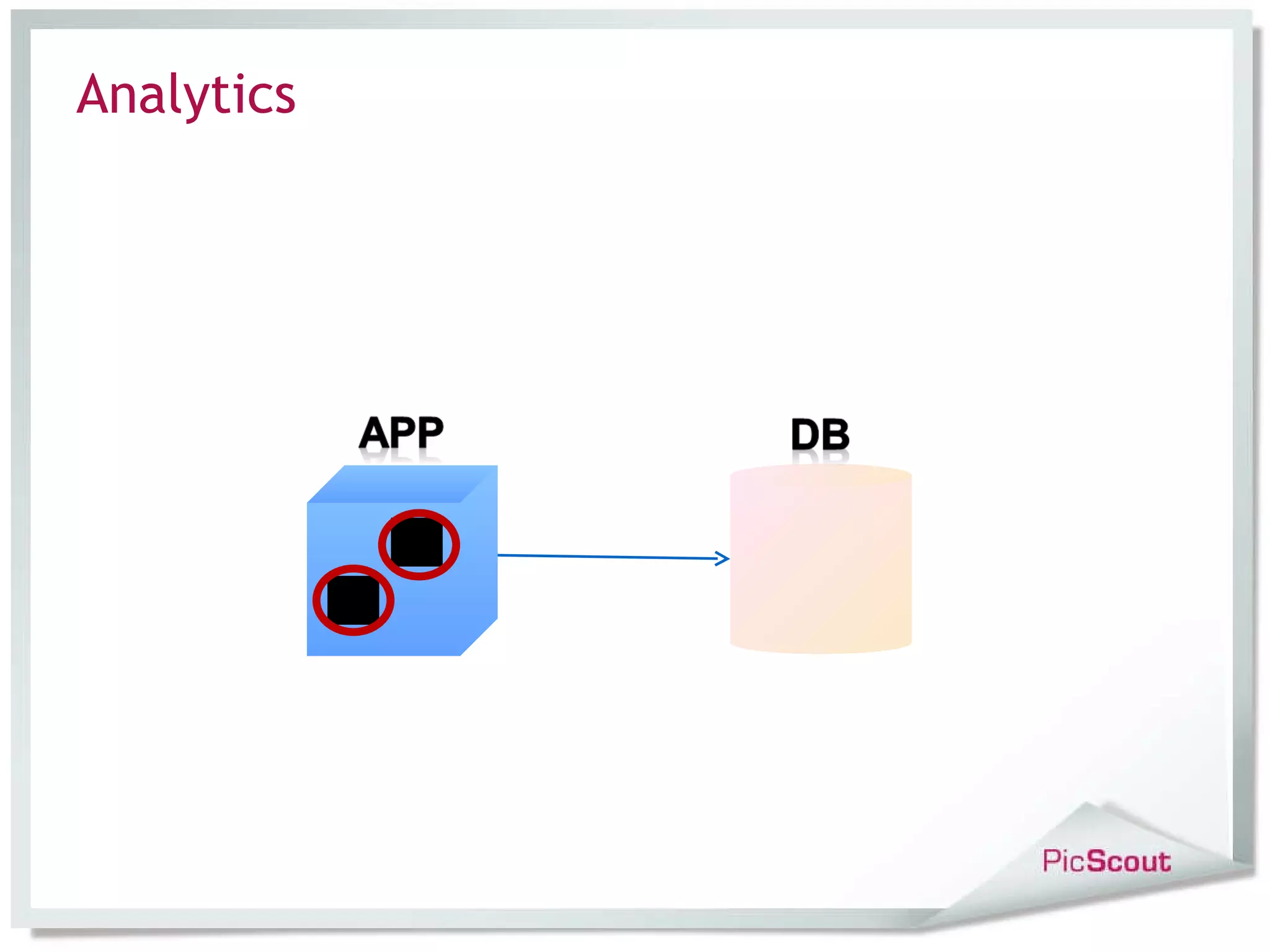 Analytics

APP

DB

PicScout